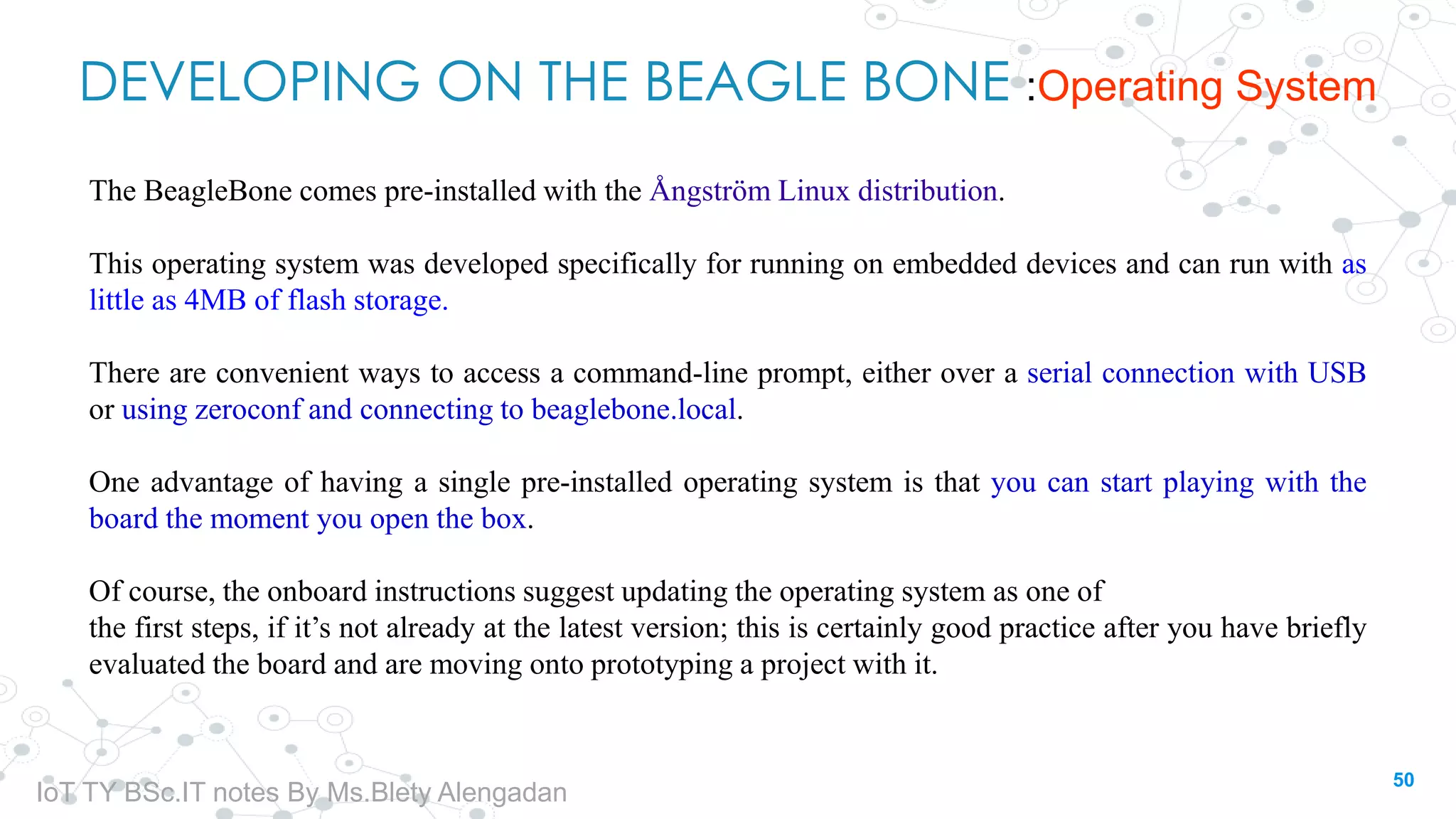 DEVELOPING ON THE BEAGLE BONE :Operating System

The BeagleBone comes pre-installed with the Ångström Linux distribution.

This operating system was developed specifically for running on embedded devices and can run with as little as 4MB of flash storage.

There are convenient ways to access a command-line prompt, either over a serial connection with USB or using zeroconf and connecting to beaglebone.local.

One advantage of having a single pre-installed operating system is that you can start playing with the board the moment you open the box.

Of course, the onboard instructions suggest updating the operating system as one of the first steps, if it's not already at the latest version; this is certainly good practice after you have briefly evaluated the board and are moving onto prototyping a project with it.

IoT TY BSc.IT notes By Ms.Blety Alengadan

50